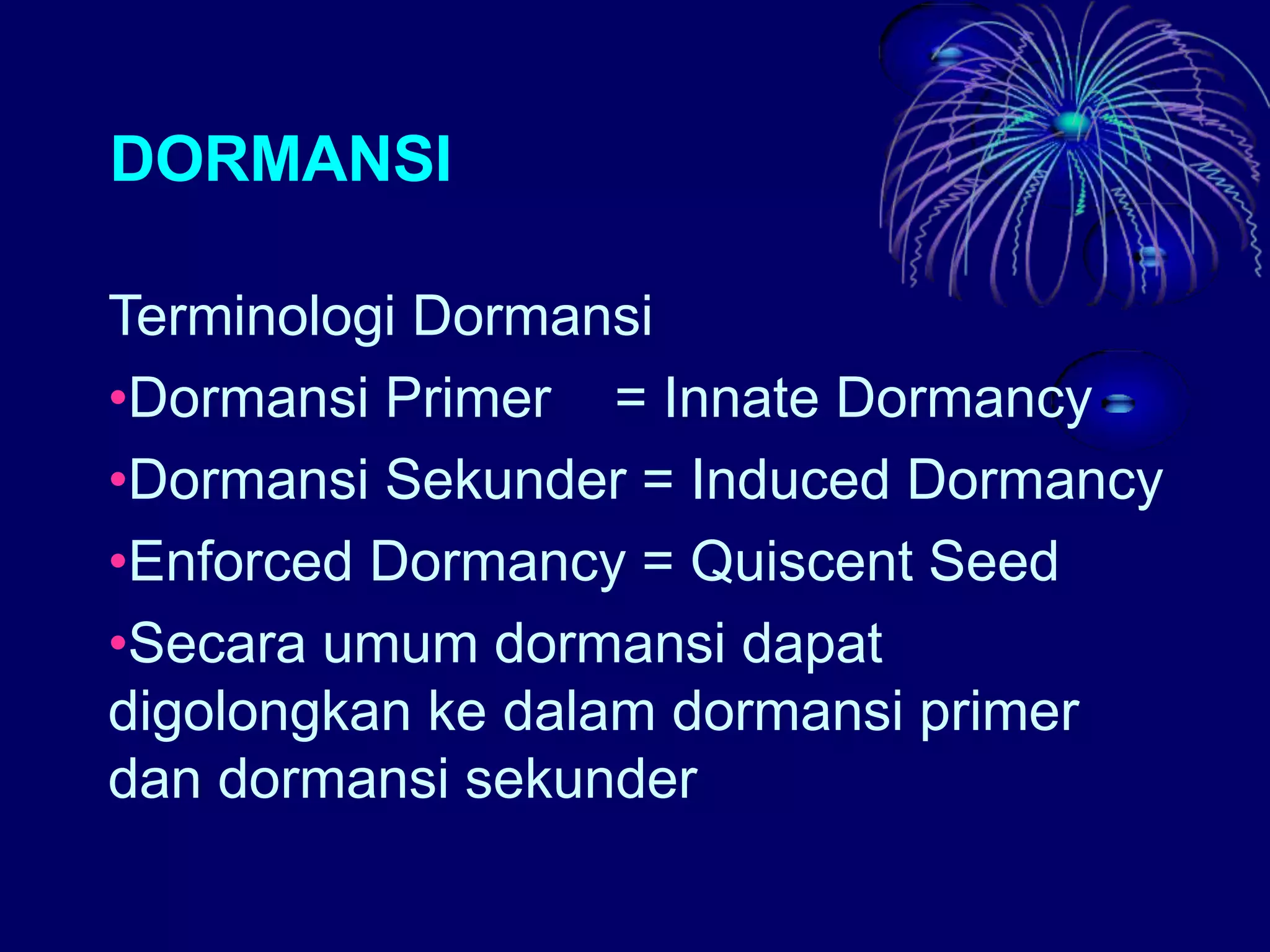 DORMANSI

Terminologi Dormansi

•Dormansi Primer = Innate Dormancy

•Dormansi Sekunder = Induced Dormancy

•Enforced Dormancy = Quiscent Seed

•Secara umum dormansi dapat digolongkan ke dalam dormansi primer dan dormansi sekunder